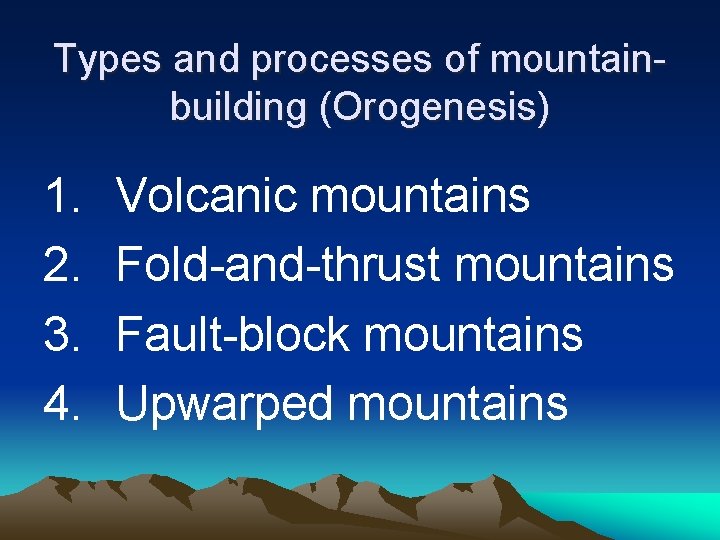 Types and processes of mountain-building (Orogenesis)

1. Volcanic mountains
2. Fold-and-thrust mountains
3. Fault-block mountains
4. Upwarped mountains